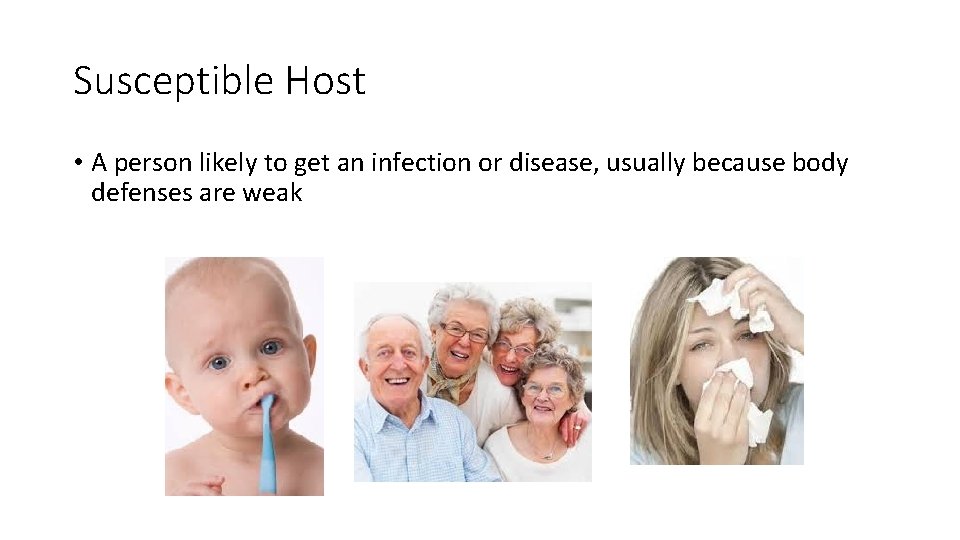 Susceptible Host

• A person likely to get an infection or disease, usually because body defenses are weak